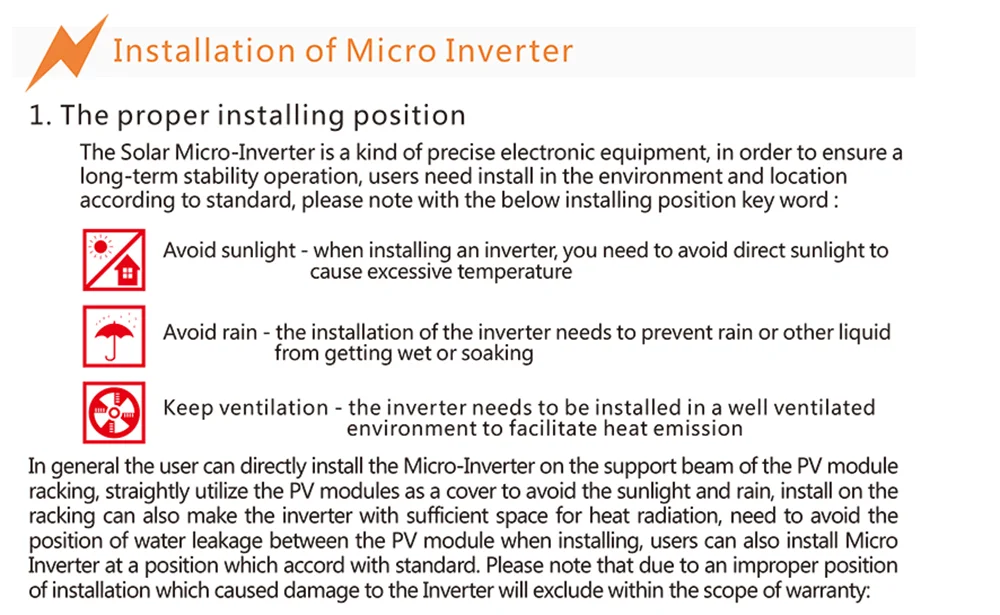 Installation of Micro Inverter

1. The proper installing position

The Solar Micro-Inverter is a kind of precise electronic equipment, in order to ensure a long-term stability operation, users need install in the environment and location according to standard, please note with the below installing position key word :

Avoid sunlight - when installing an inverter, you need to avoid direct sunlight to cause excessive temperature

Avoid rain - the installation of the inverter needs to prevent rain or other liquid from getting wet or soaking

Keep ventilation - the inverter needs to be installed in a well ventilated environment to facilitate heat emission

In general the user can directly install the Micro-Inverter on the support beam of the PV module racking, straightly utilize the PV modules as a cover to avoid the sunlight and rain, install on the racking can also make the inverter with sufficient space for heat radiation, need to avoid the position of water leakage between the PV module when installing, users can also install Micro Inverter at a position which accord with standard. Please note that due to an improper position of installation which caused damage to the Inverter will exclude within the scope of warranty: